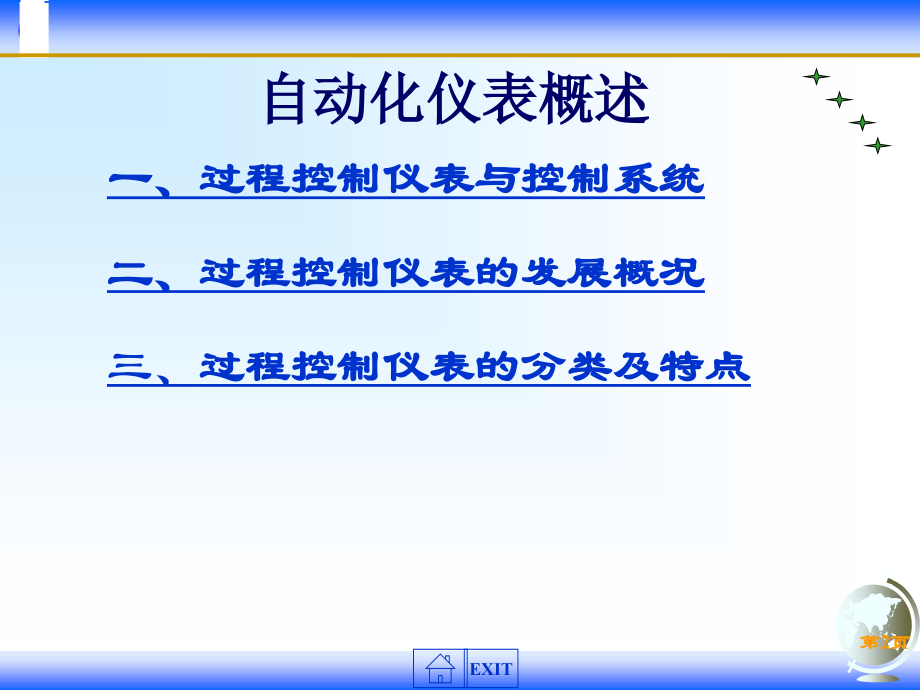 自动化仪表概述

一、过程控制仪表与控制系统

二、过程控制仪表的发展概况

三、过程控制仪表的分类及特点

EXIT

第2页